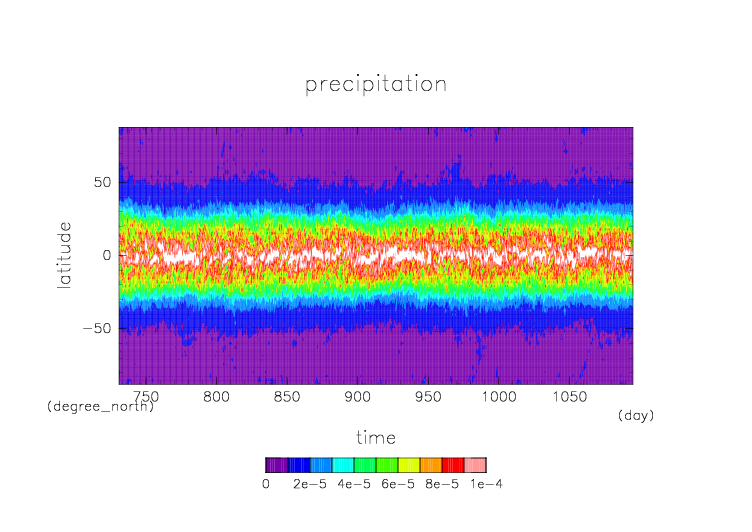 precipitation

latitude

50

0

−50

750 800 850 900 950 1000 1050

(degree_north)

(day)

time

0 2e−5 4e−5 6e−5 8e−5 1e−4